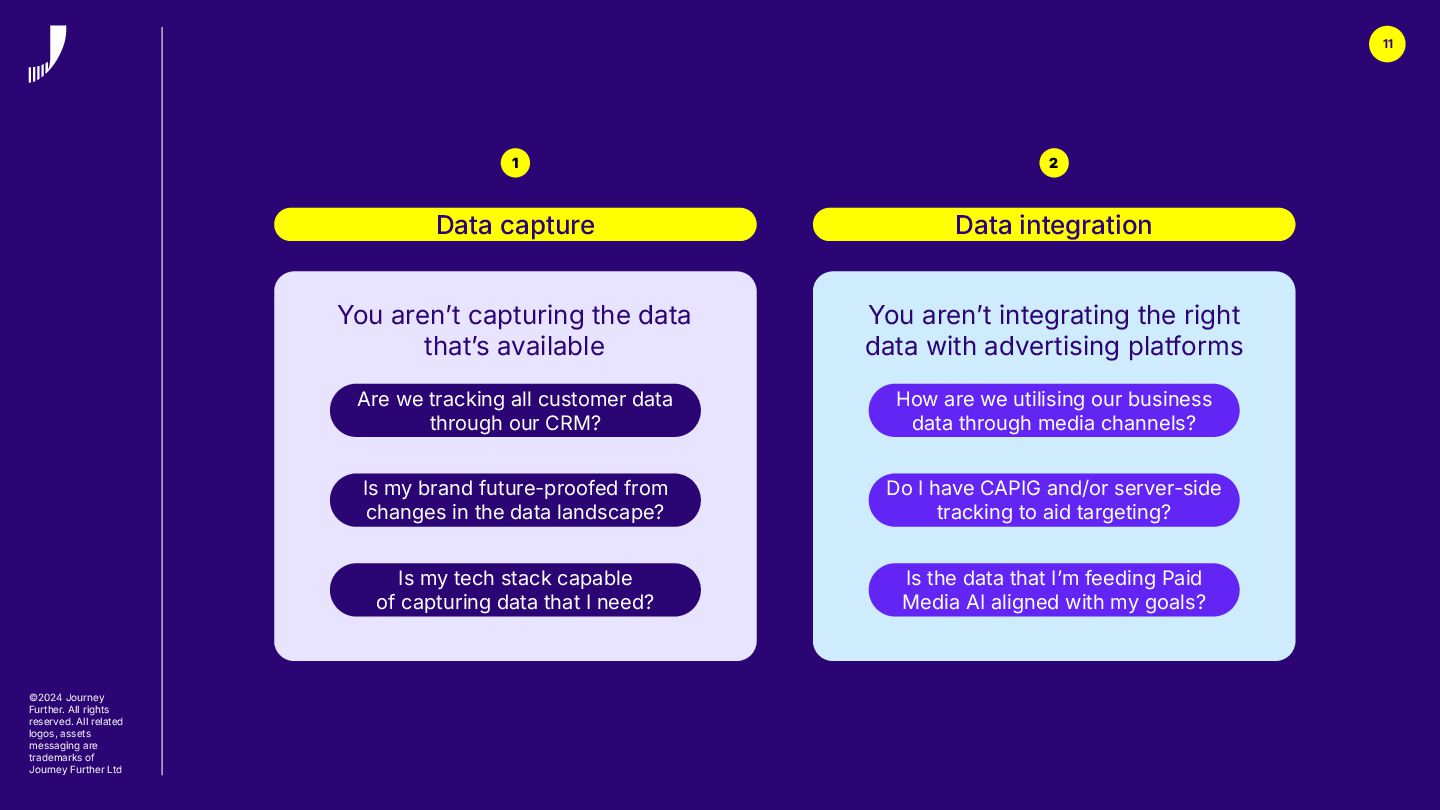 11

1

Data capture

You aren't capturing the data that's available

Are we tracking all customer data through our CRM?

Is my brand future-proofed from changes in the data landscape?

Is my tech stack capable of capturing data that I need?

2

Data integration

You aren't integrating the right data with advertising platforms

How are we utilising our business data through media channels?

Do I have CAPIG and/or server-side tracking to aid targeting?

Is the data that I'm feeding Paid Media AI aligned with my goals?

©2024 Journey Further. All rights reserved. All related logos, assets messaging are trademarks of Journey Further Ltd